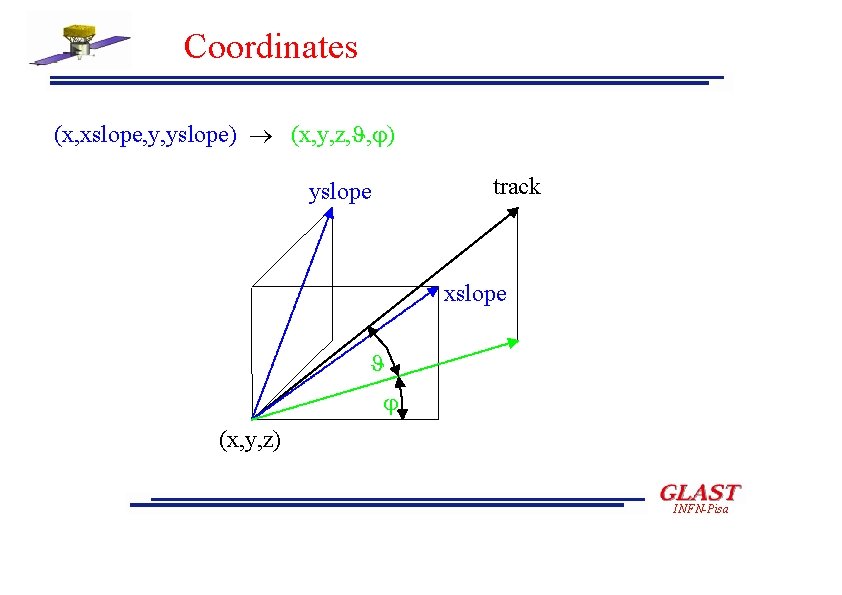 Coordinates

(x,xslope,y,yslope) $\rightarrow$ (x,y,z,$\vartheta$,$\varphi$)

yslope

track

xslope

$\vartheta$

$\varphi$

(x,y,z)

GLAST
INFN-Pisa